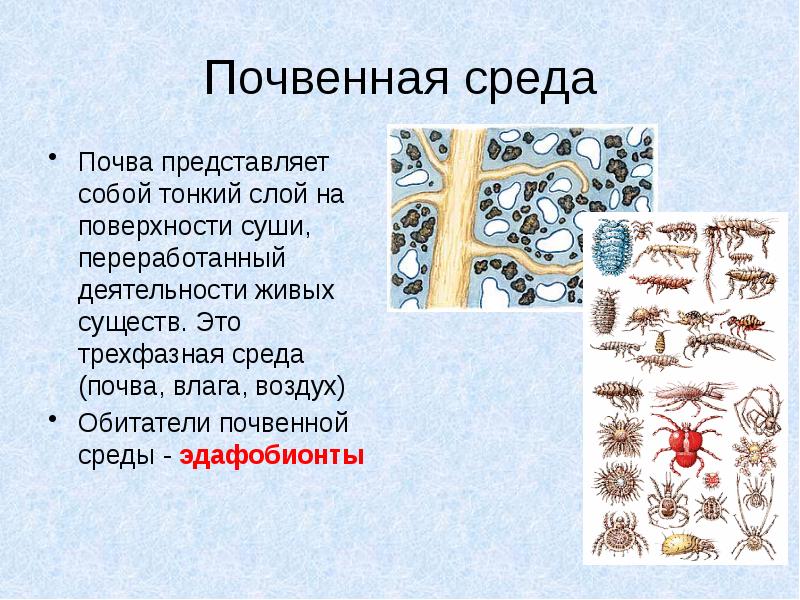 Почвенная среда

• Почва представляет собой тонкий слой на поверхности суши, переработанный деятельности живых существ. Это трехфазная среда (почва, влага, воздух)

• Обитатели почвенной среды - эдафобионты